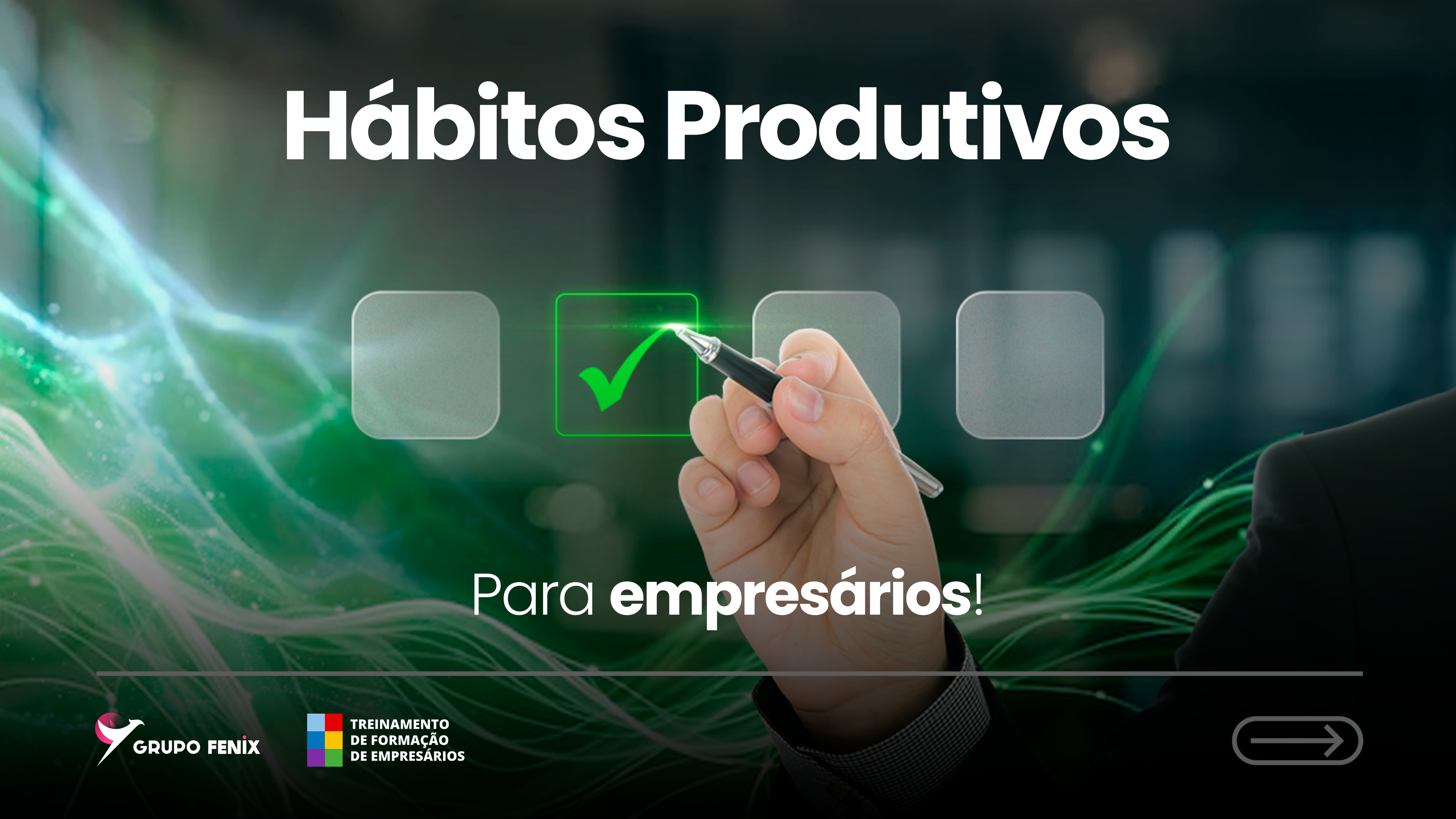 Hábitos Produtivos

Para empresários!

GRUPO FENIX

TREINAMENTO DE FORMAÇÃO DE EMPRESÁRIOS